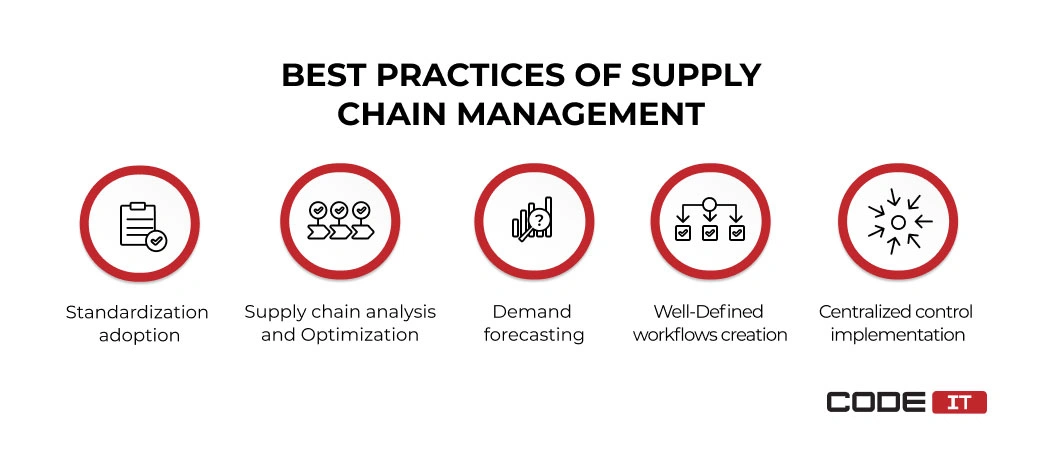 BEST PRACTICES OF SUPPLY CHAIN MANAGEMENT

Standardization adoption

Supply chain analysis and Optimization

Demand forecasting

Well-Defined workflows creation

Centralized control implementation

CODE IT